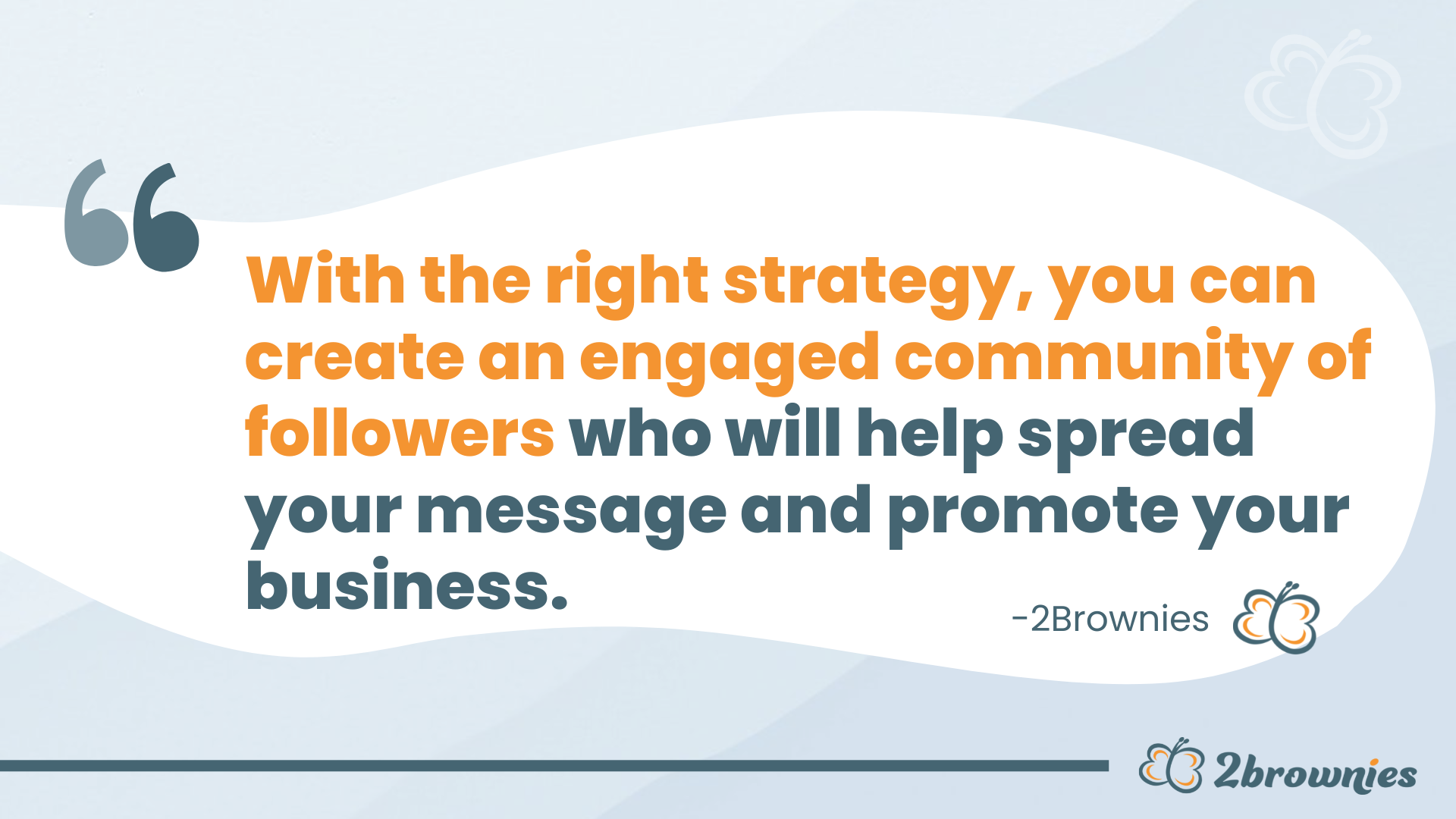 “

With the right strategy, you can create an engaged community of followers who will help spread your message and promote your business.

-2Brownies

2brownies